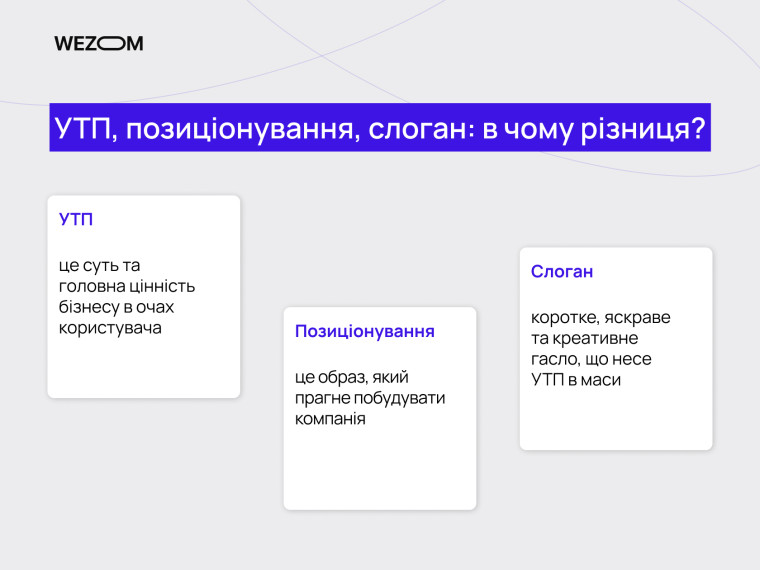 WEZOM

УТП, позиціонування, слоган: в чому різниця?

УТП

це суть та головна цінність бізнесу в очах користувача

Позиціонування

це образ, який прагне побудувати компанія

Слоган

коротке, яскраве та креативне гасло, що несе УТП в маси